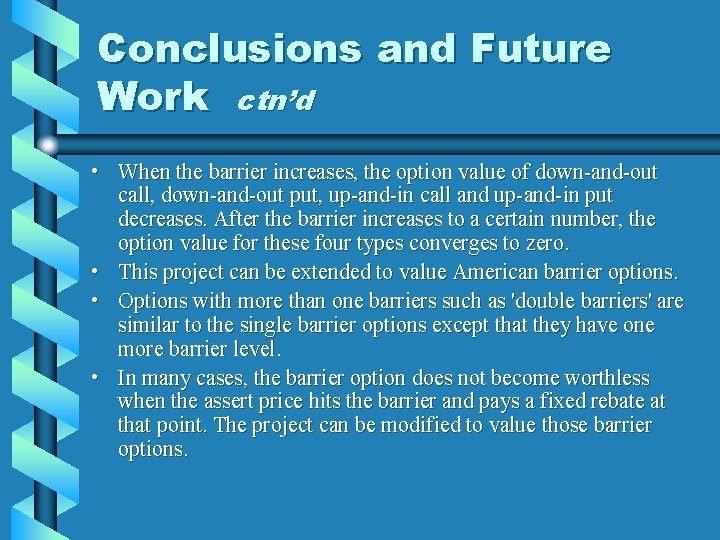 Conclusions and Future Work ctn'd

• When the barrier increases, the option value of down-and-out call, down-and-out put, up-and-in call and up-and-in put decreases. After the barrier increases to a certain number, the option value for these four types converges to zero.

• This project can be extended to value American barrier options.

• Options with more than one barriers such as 'double barriers' are similar to the single barrier options except that they have one more barrier level.

• In many cases, the barrier option does not become worthless when the assert price hits the barrier and pays a fixed rebate at that point. The project can be modified to value those barrier options.